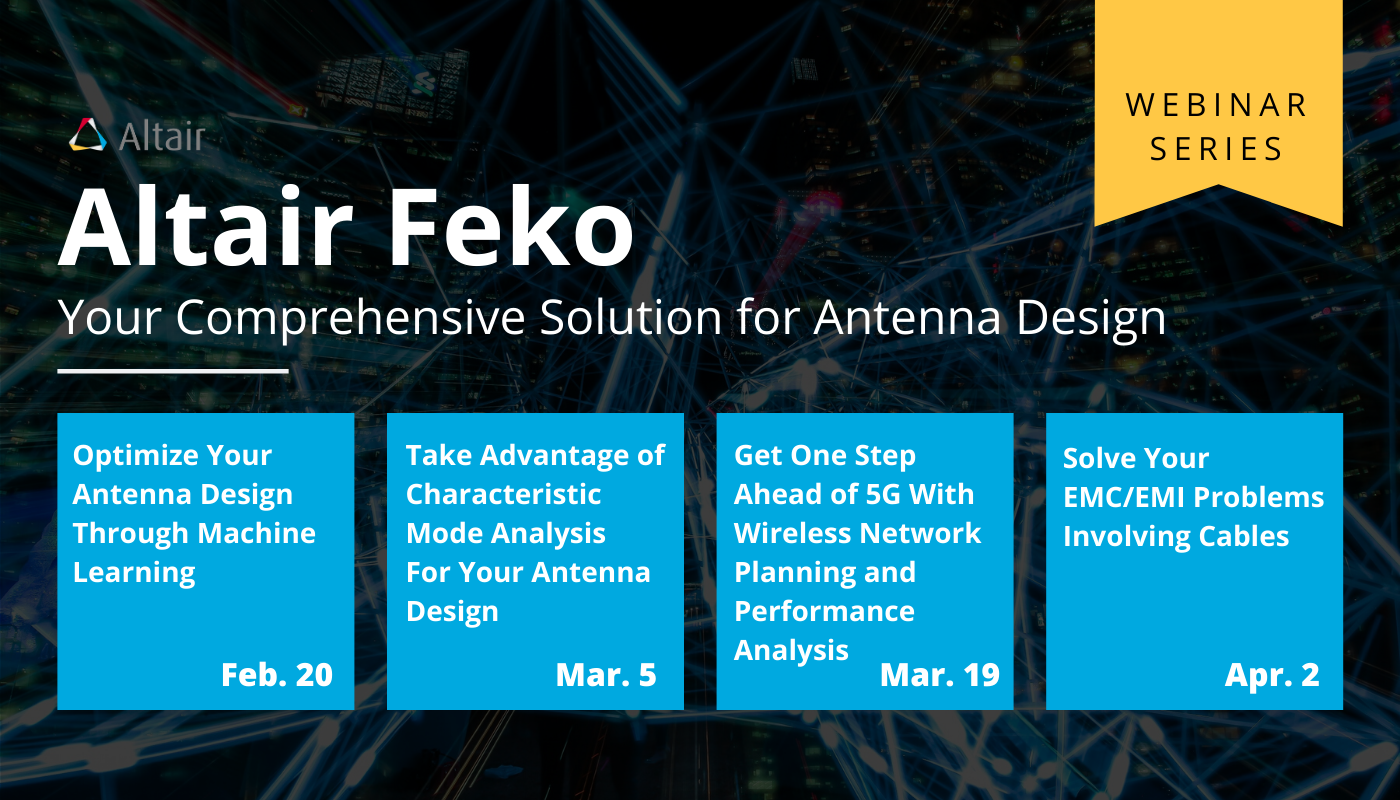 WEBINAR SERIES

Altair

Altair Feko

Your Comprehensive Solution for Antenna Design

Optimize Your Antenna Design Through Machine Learning

Feb. 20

Take Advantage of Characteristic Mode Analysis For Your Antenna Design

Mar. 5

Get One Step Ahead of 5G With Wireless Network Planning and Performance Analysis

Mar. 19

Solve Your EMC/EMI Problems Involving Cables

Apr. 2